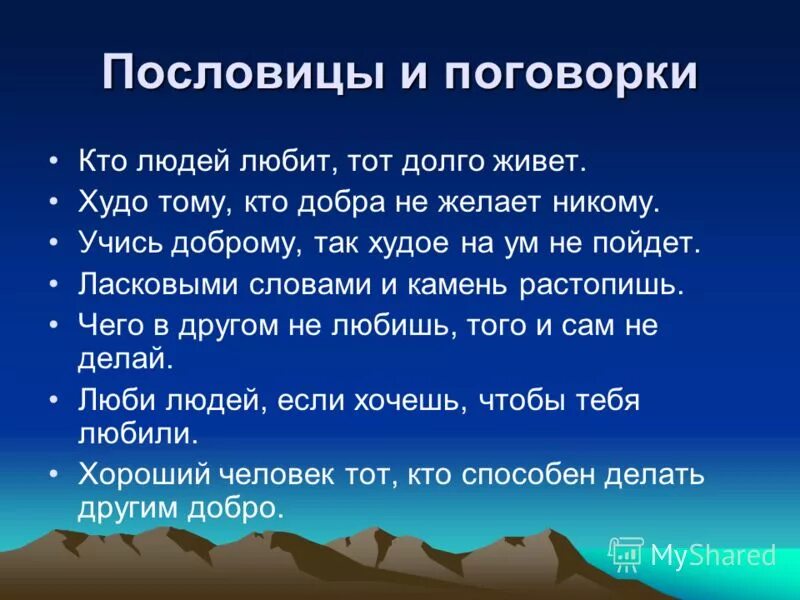 Пословицы и поговорки

• Кто людей любит, тот долго живет.
• Худо тому, кто добра не желает никому.
• Учись доброму, так худое на ум не пойдет.
• Ласковыми словами и камень растопишь.
• Чего в другом не любишь, того и сам не делай.
• Люби людей, если хочешь, чтобы тебя любили.
• Хороший человек тот, кто способен делать другим добро.

MyShared